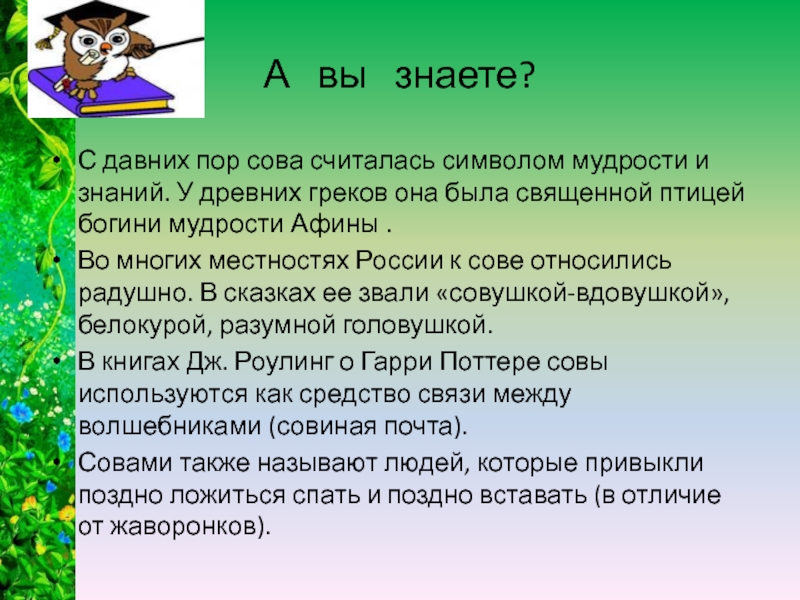 А вы знаете?

• С давних пор сова считалась символом мудрости и знаний. У древних греков она была священной птицей богини мудрости Афины .

• Во многих местностях России к сове относились радушно. В сказках ее звали «совушкой-вдовушкой», белокурой, разумной головушкой.

• В книгах Дж. Роулинг о Гарри Поттере совы используются как средство связи между волшебниками (совиная почта).

• Совами также называют людей, которые привыкли поздно ложиться спать и поздно вставать (в отличие от жаворонков).